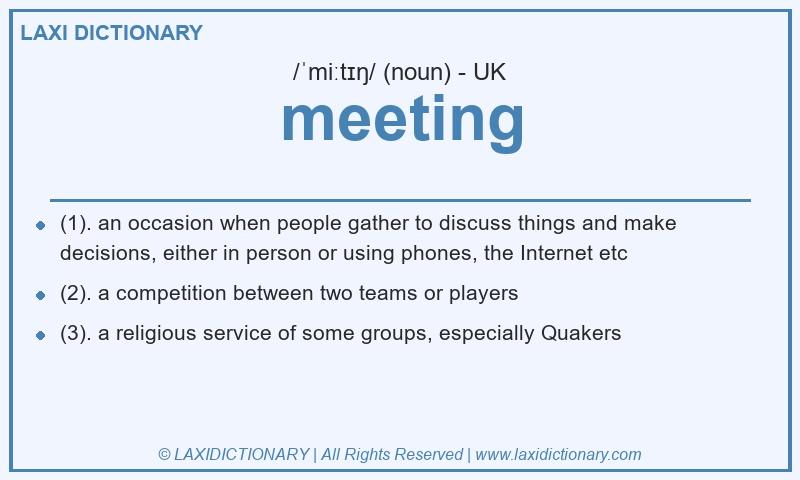 LAXI DICTIONARY

/ˈmiːtɪŋ/ (noun) - UK

meeting

- (1). an occasion when people gather to discuss things and make decisions, either in person or using phones, the Internet etc
- (2). a competition between two teams or players
- (3). a religious service of some groups, especially Quakers

© LAXIDICTIONARY | All Rights Reserved | www.laxidictionary.com